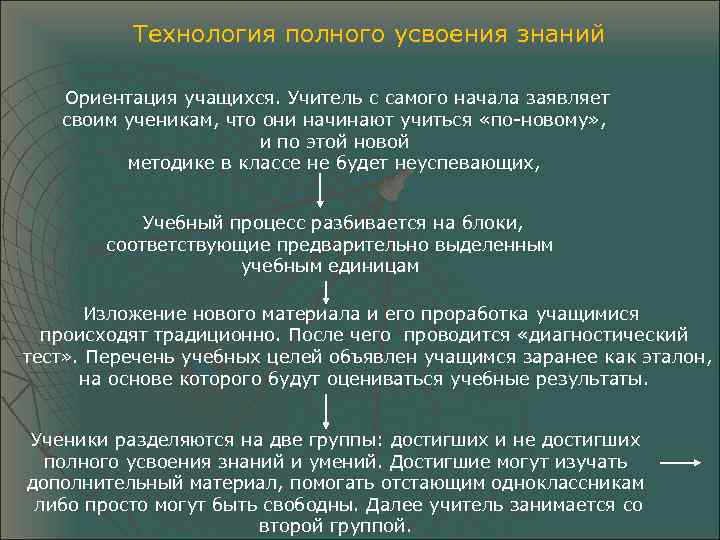 Технология полного усвоения знаний

Ориентация учащихся. Учитель с самого начала заявляет своим ученикам, что они начинают учиться «по-новому», и по этой новой методике в классе не будет неуспевающих,

Учебный процесс разбивается на блоки, соответствующие предварительно выделенным учебным единицам

Изложение нового материала и его проработка учащимися происходят традиционно. После чего  проводится «диагностический тест». Перечень учебных целей объявлен учащимся заранее как эталон, на основе которого будут оцениваться учебные результаты.

Ученики разделяются на две группы: достигших и не достигших полного усвоения знаний и умений. Достигшие могут изучать дополнительный материал, помогать отстающим одноклассникам либо просто могут быть свободны. Далее учитель занимается со второй группой.